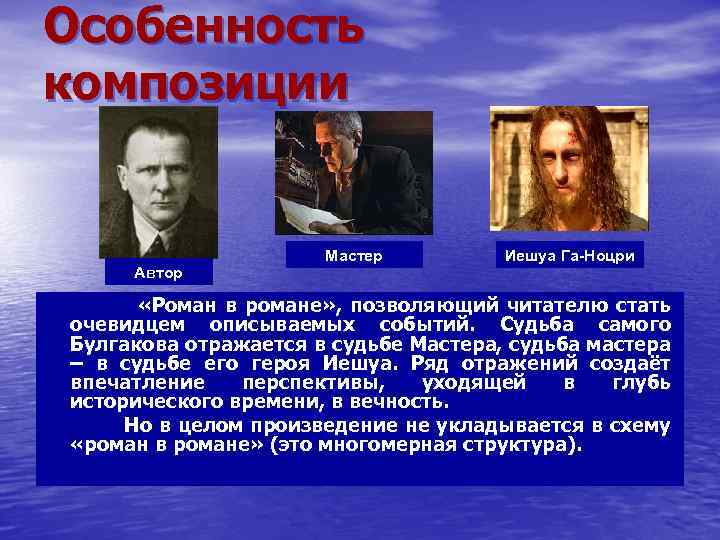 Особенность композиции

Автор

Мастер

Иешуа Га-Ноцри

«Роман в романе», позволяющий читателю стать очевидцем описываемых событий. Судьба самого Булгакова отражается в судьбе Мастера, судьба мастера – в судьбе его героя Иешуа. Ряд отражений создаёт впечатление перспективы, уходящей в глубь исторического времени, в вечность.

Но в целом произведение не укладывается в схему «роман в романе» (это многомерная структура).